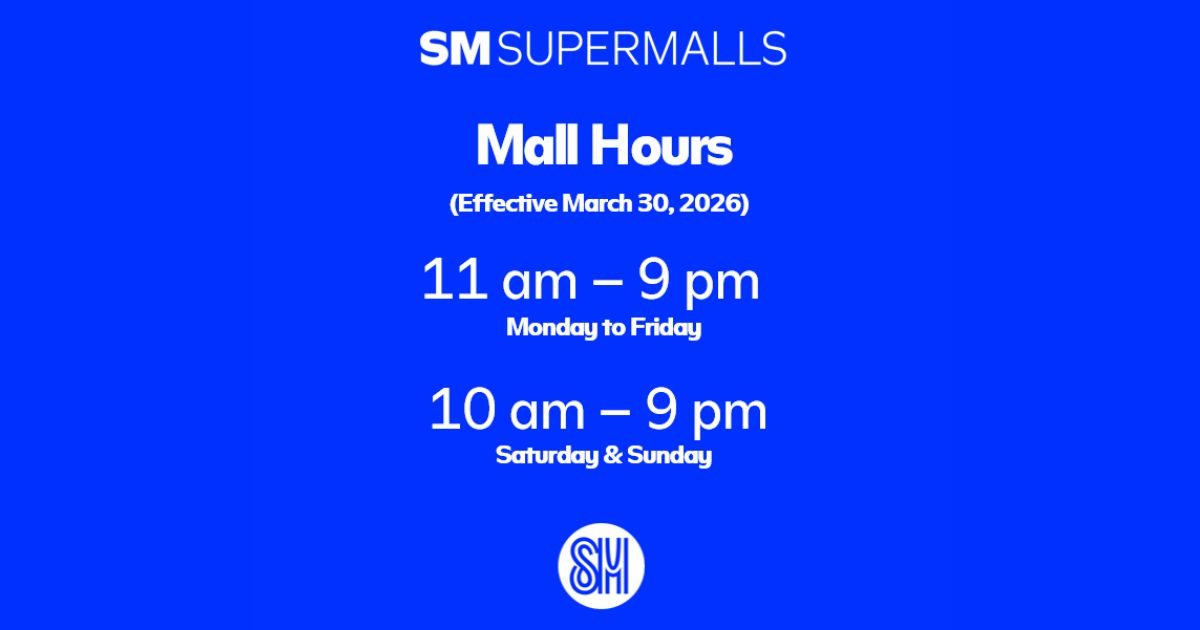 SM SUPERMALLS

Mall Hours

(Effective March 30, 2026)

11 am – 9 pm
Monday to Friday

10 am – 9 pm
Saturday & Sunday

SM